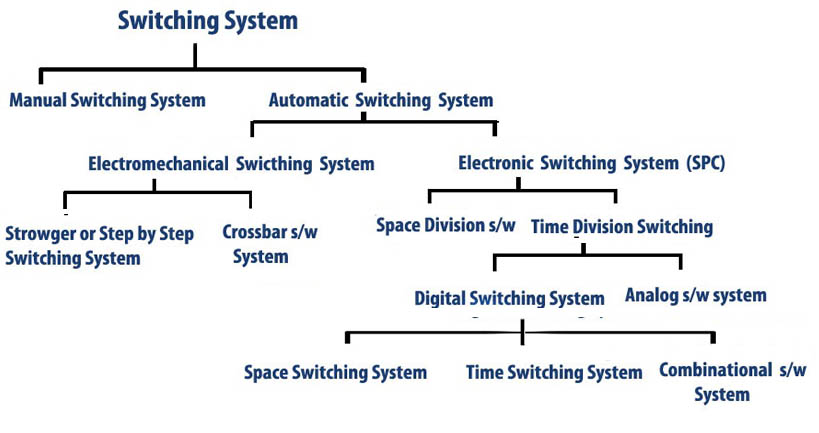 Switching System

Manual Switching System

Automatic Switching System

Electromechanical Swicthing System

Electronic Switching System (SPC)

Strowger or Step by Step Switching System

Crossbar s/w System

Space Division s/w

Time Division Switching

Digital Switching System

Analog s/w system

Space Switching System

Time Switching System

Combinational s/w System